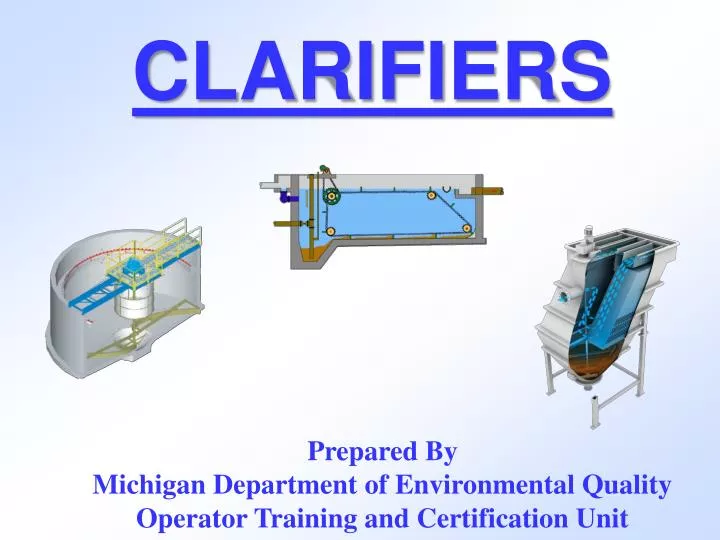 CLARIFIERS

Prepared By
Michigan Department of Environmental Quality
Operator Training and Certification Unit